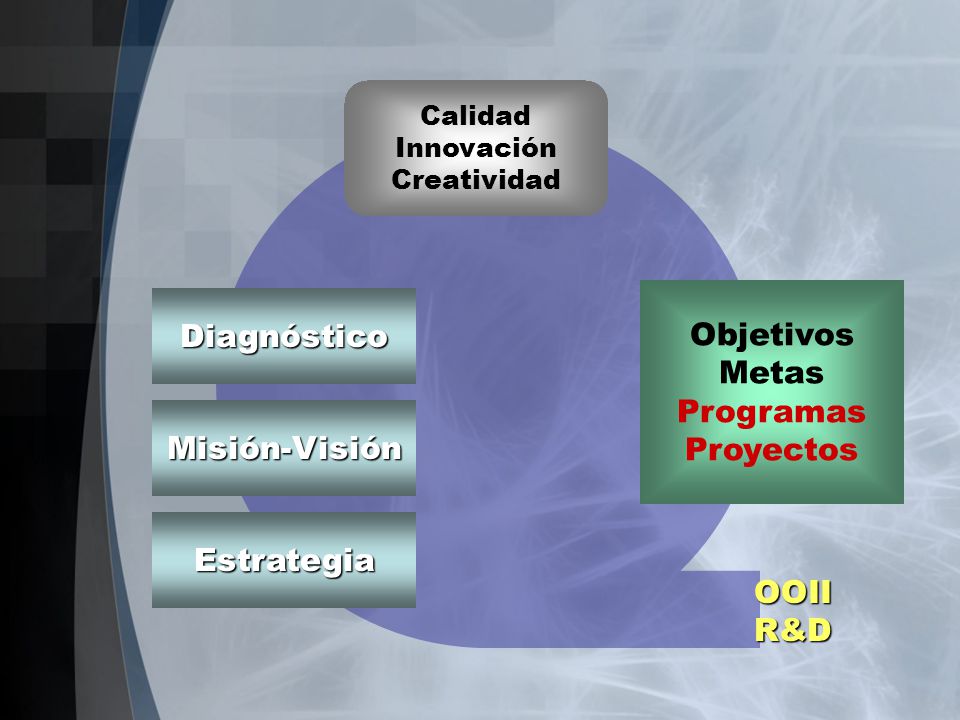 Calidad
Innovación
Creatividad

Diagnóstico

Misión-Visión

Estrategia

Objetivos
Metas
Programas
Proyectos

OOII
R&D